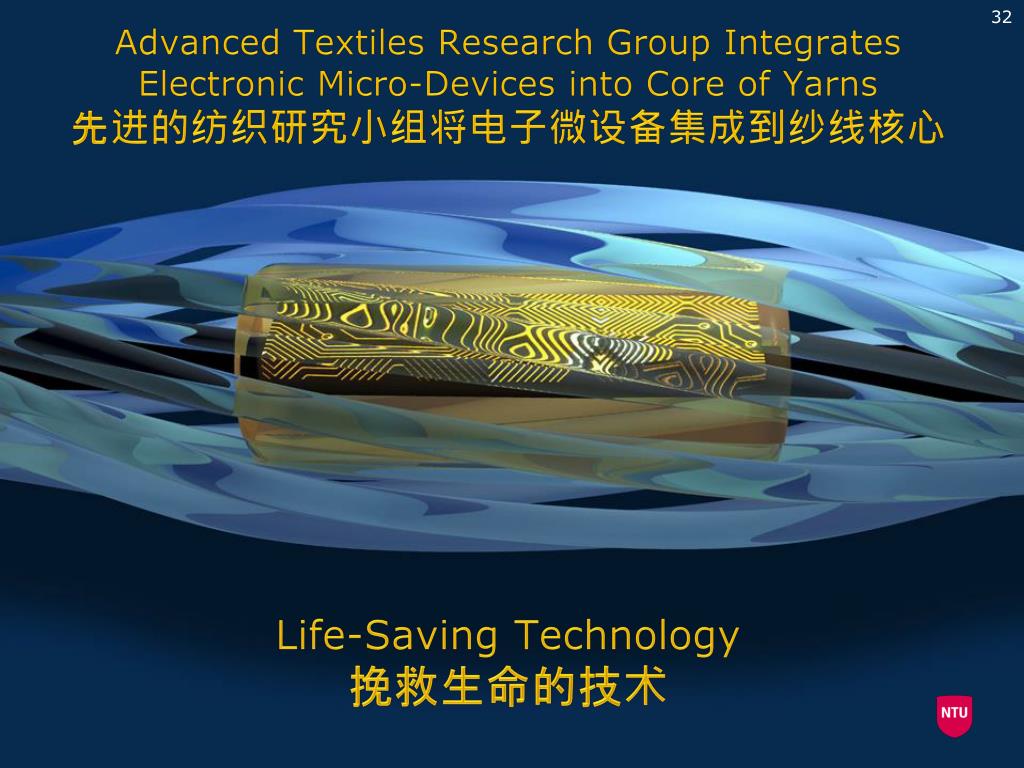 32

Advanced Textiles Research Group Integrates Electronic Micro-Devices into Core of Yarns
先进的纺织研究小组将电子微设备集成到纱线核心

Life-Saving Technology
挽救生命的技术

NTU